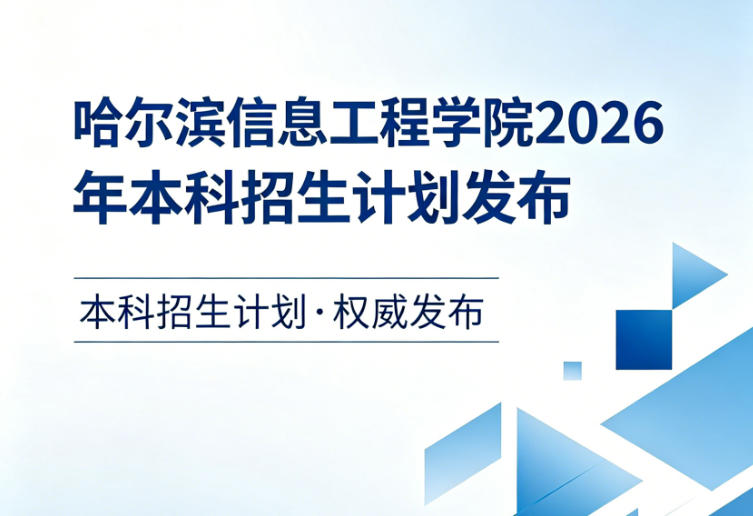 哈尔滨信息工程学院2026年本科招生计划发布

本科招生计划·权威发布